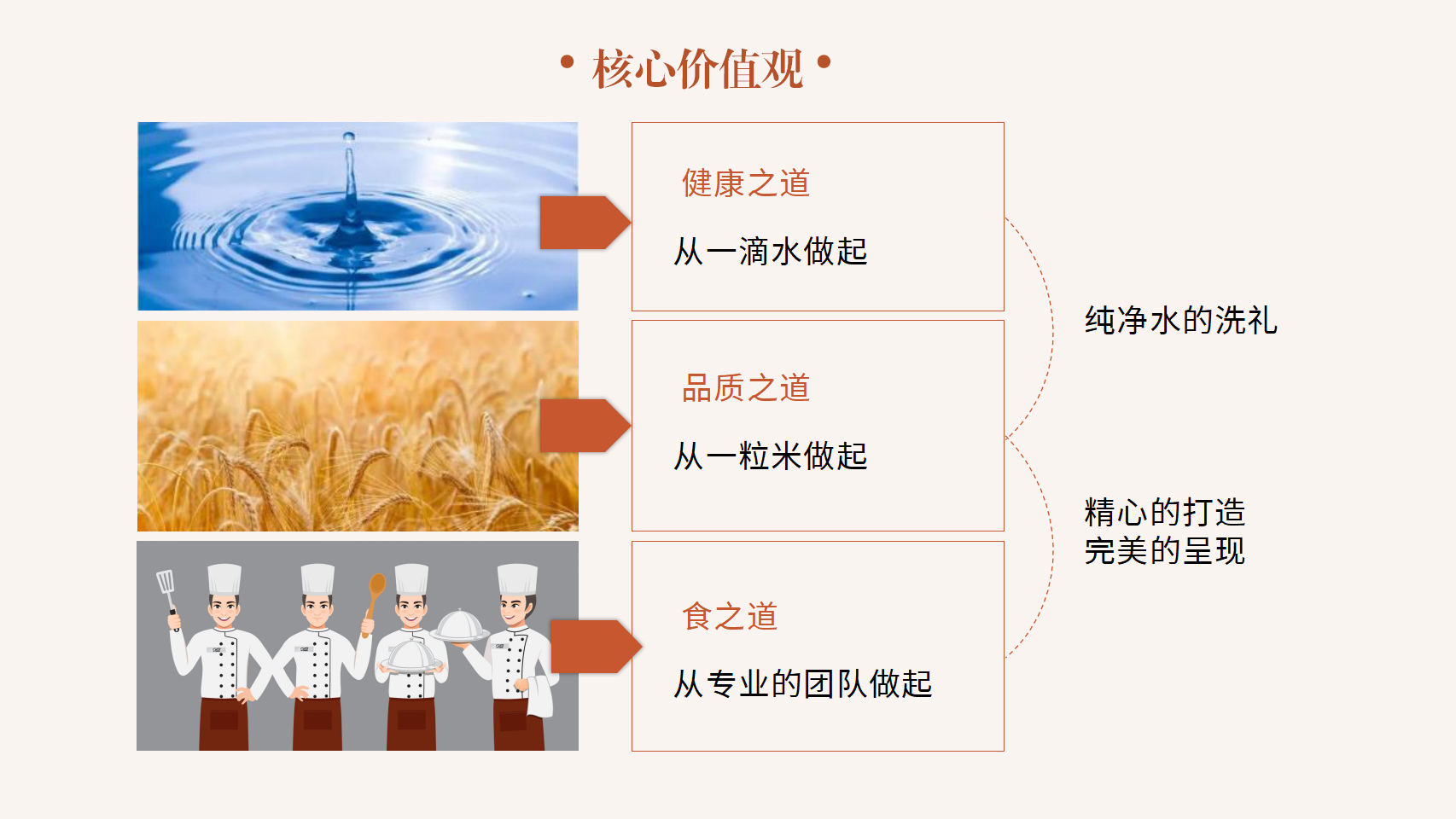 • 核心价值观 •

健康之道

从一滴水做起

品质之道

从一粒米做起

食之道

从专业的团队做起

纯净水的洗礼

精心的打造
完美的呈现